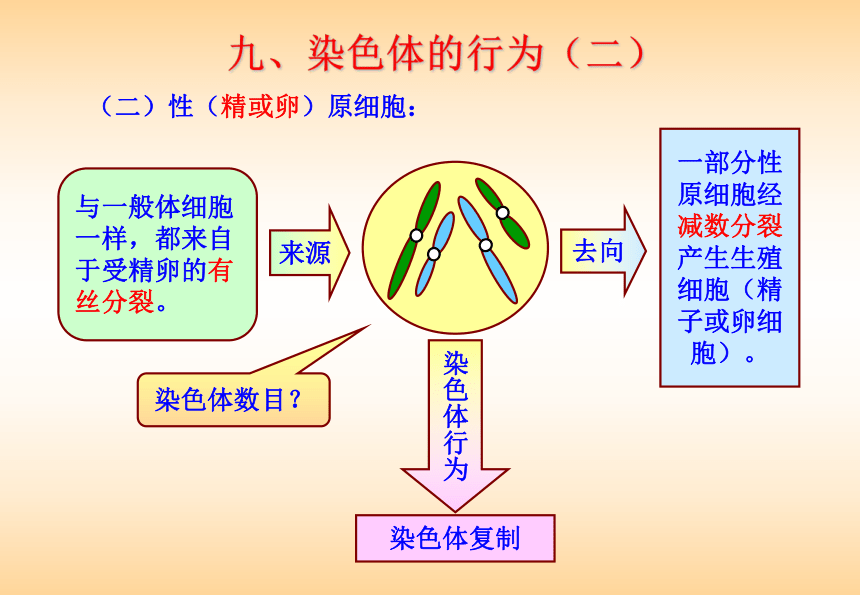 九、染色体的行为（二）

（二）性（精或卵）原细胞：

与一般体细胞一样，都来自于受精卵的有丝分裂。

来源

去向

一部分性原细胞经减数分裂产生生殖细胞（精子或卵细胞）。

染色体数目？

染色体行为

染色体复制